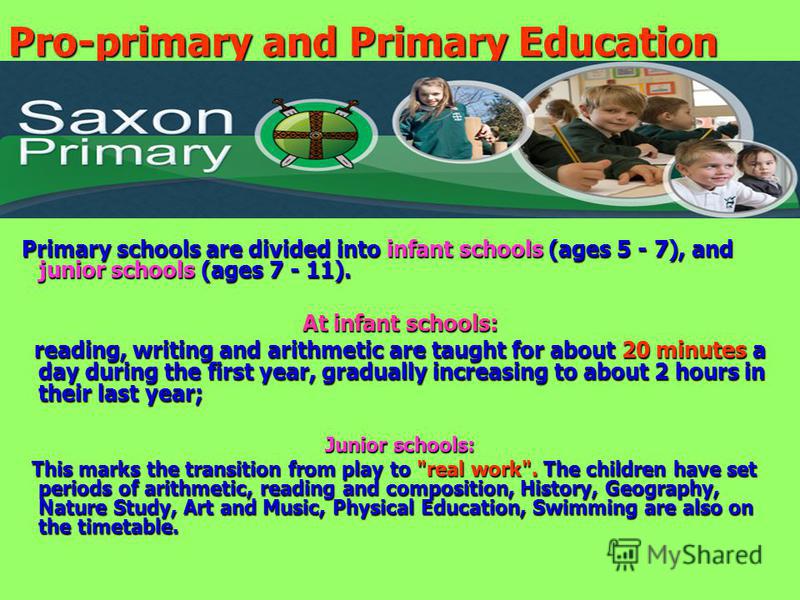 Pro-primary and Primary Education

Saxon Primary

Primary schools are divided into infant schools (ages 5 - 7), and junior schools (ages 7 - 11).

At infant schools:

reading, writing and arithmetic are taught for about 20 minutes a day during the first year, gradually increasing to about 2 hours in their last year;

Junior schools:

This marks the transition from play to "real work". The children have set periods of arithmetic, reading and composition, History, Geography, Nature Study, Art and Music, Physical Education, Swimming are also on the timetable.

MyShared